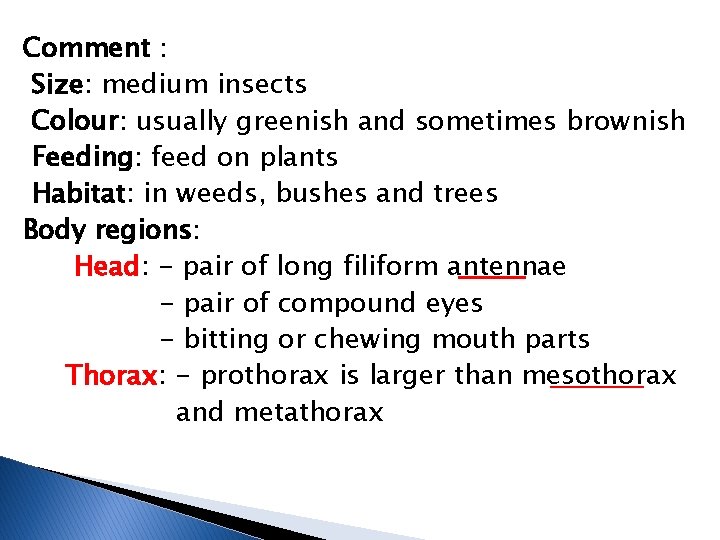 Comment :
Size: medium insects
Colour: usually greenish and sometimes brownish
Feeding: feed on plants
Habitat: in weeds, bushes and trees
Body regions:
Head: - pair of long filiform antennae
- pair of compound eyes
- bitting or chewing mouth parts
Thorax: - prothorax is larger than mesothorax and metathorax